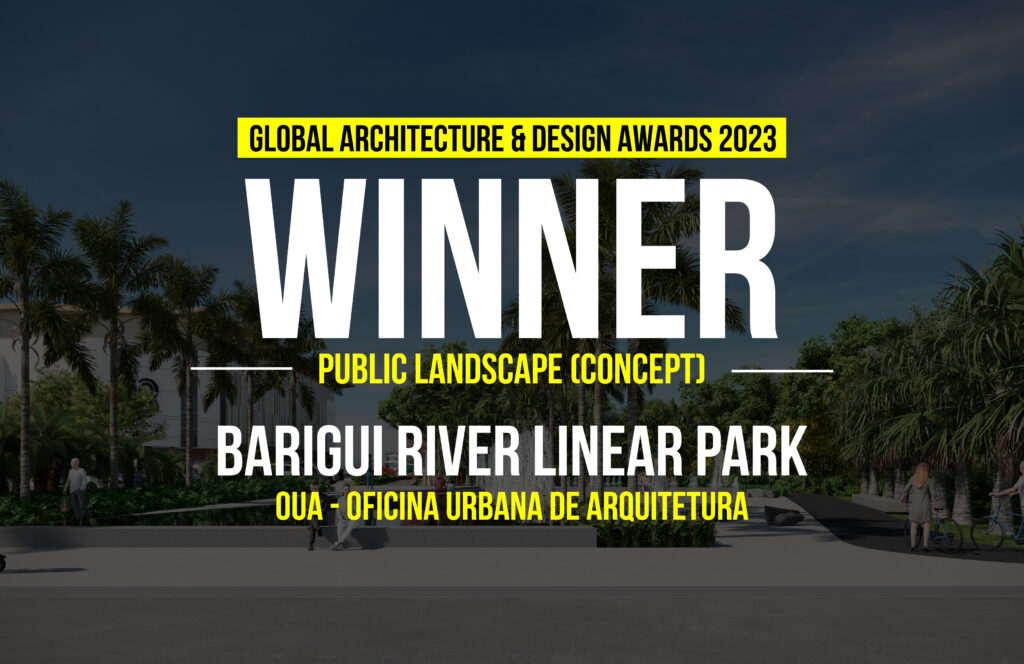 GLOBAL ARCHITECTURE & DESIGN AWARDS 2023

WINNER

PUBLIC LANDSCAPE (CONCEPT)

BARIGUI RIVER LINEAR PARK

OUA - OFICINA URBANA DE ARQUITETURA